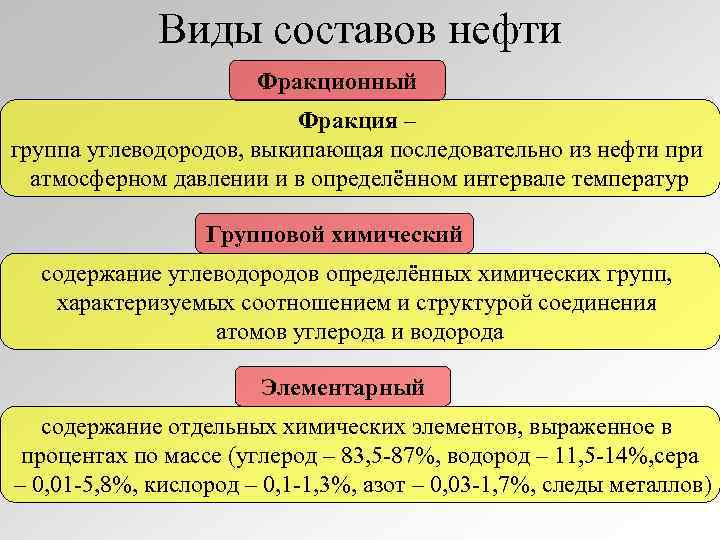 Виды составов нефти

Фракционный

Фракция –
группа углеводородов, выкипающая последовательно из нефти при атмосферном давлении и в определённом интервале температур

Групповой химический

содержание углеводородов определённых химических групп, характеризуемых соотношением и структурой соединения атомов углерода и водорода

Элементарный

содержание отдельных химических элементов, выраженное в процентах по массе (углерод – 83,5-87%, водород – 11,5-14%,сера – 0,01-5,8%, кислород – 0,1-1,3%, азот – 0,03-1,7%, следы металлов)